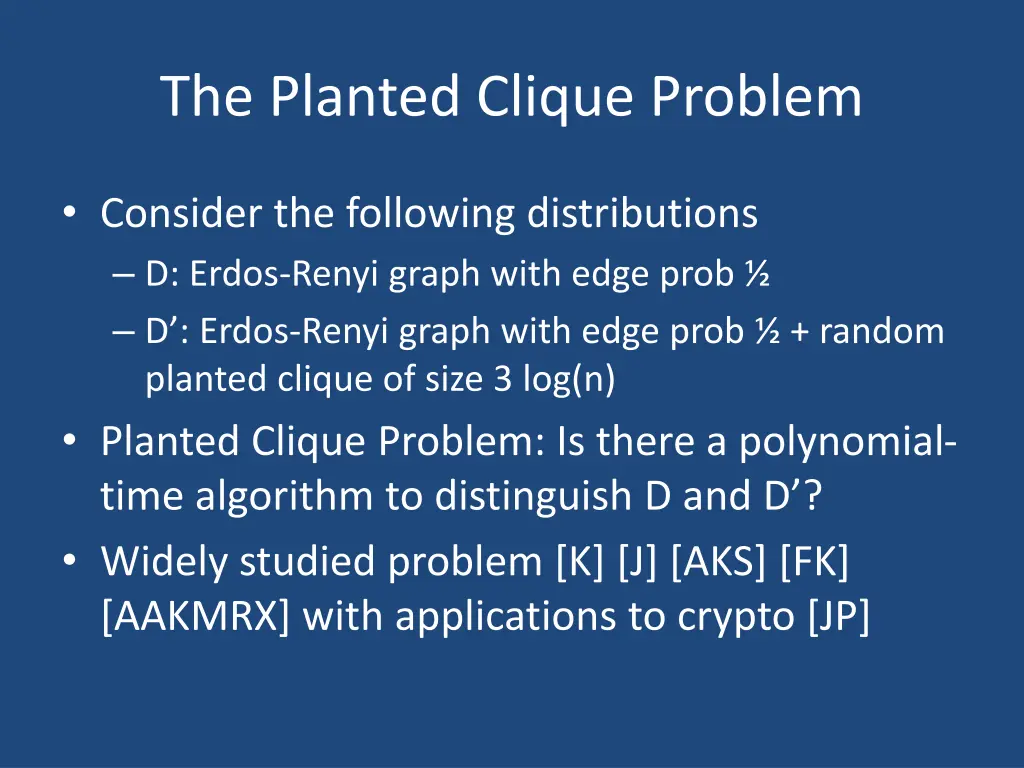 The Planted Clique Problem

• Consider the following distributions
– D: Erdos-Renyi graph with edge prob ½
– D’: Erdos-Renyi graph with edge prob ½ + random planted clique of size 3 log(n)

• Planted Clique Problem: Is there a polynomial-time algorithm to distinguish D and D’?

• Widely studied problem [K] [J] [AKS] [FK] [AAKMRX] with applications to crypto [JP]